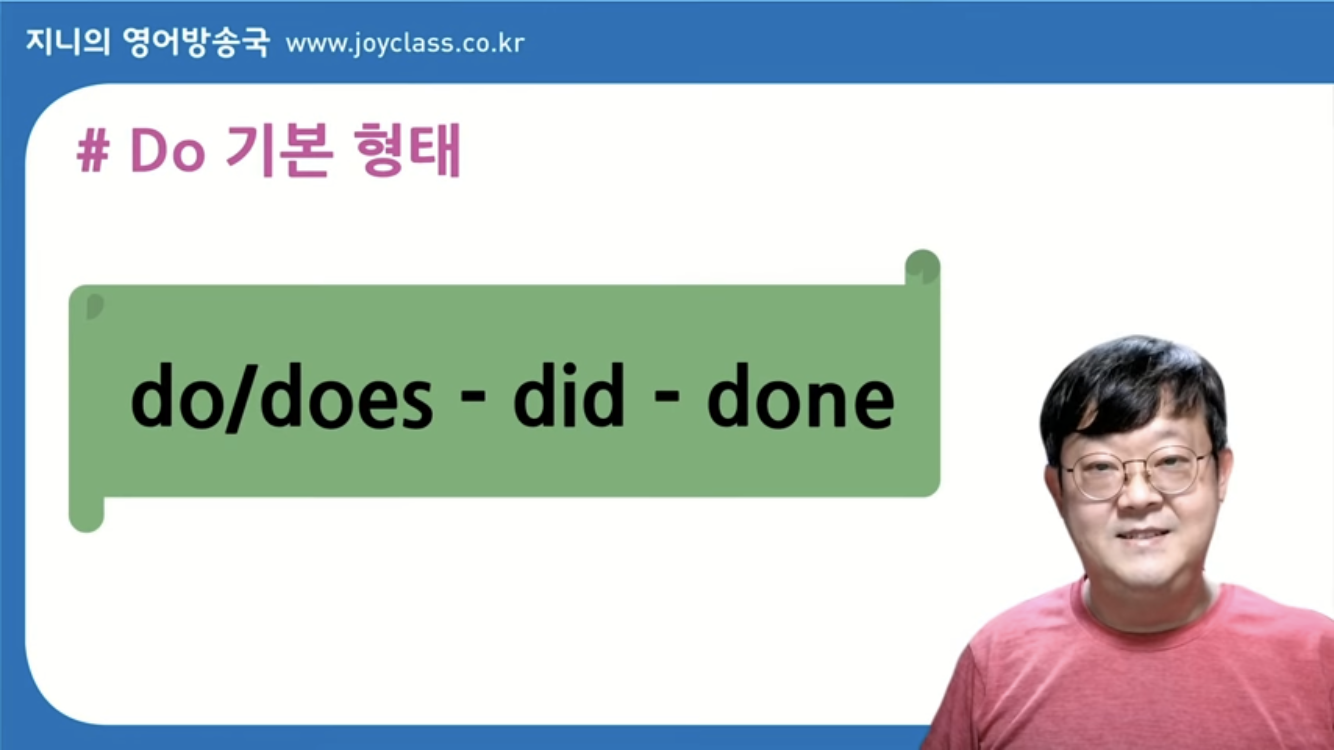 지니의 영어방송국 www.joyclass.co.kr

# Do 기본 형태

do/does - did - done